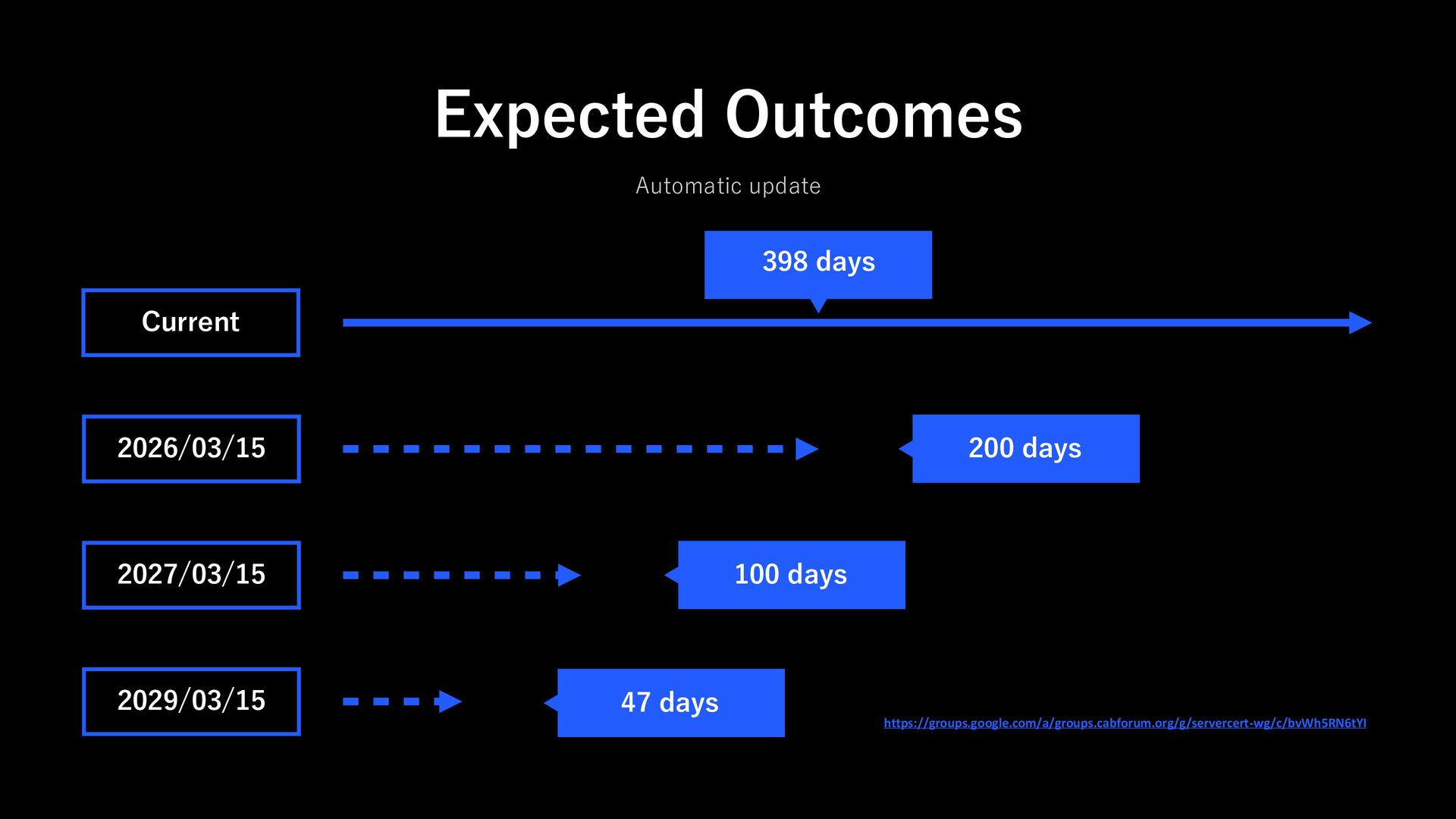 Expected Outcomes

Automatic update

398 days

Current

2026/03/15

200 days

2027/03/15

100 days

2029/03/15

47 days

https://groups.google.com/a/groups.cabforum.org/g/servercert-wg/c/bvWh5RN6tYI